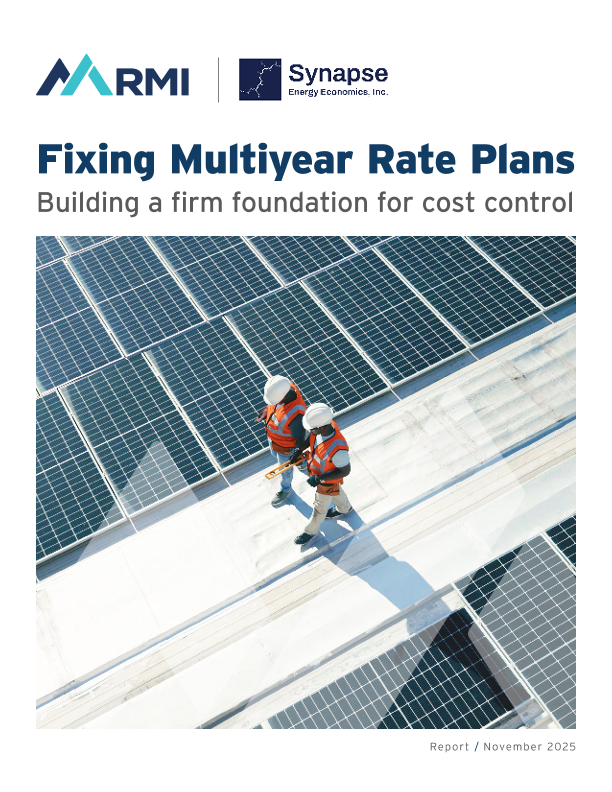 RMI

Synapse
Energy Economics, Inc.

Fixing Multiyear Rate Plans
Building a firm foundation for cost control

Report / November 2025